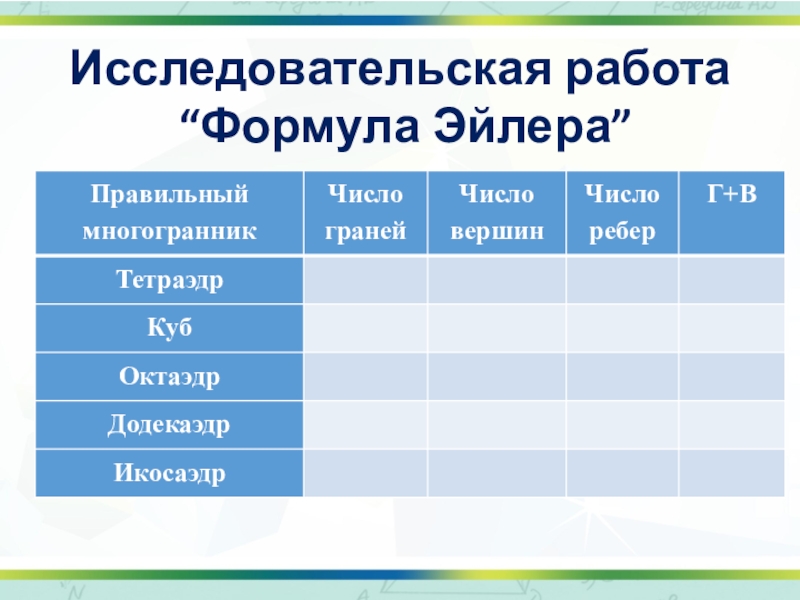 Исследовательская работа
“Формула Эйлера”

| Правильный многогранник | Число граней | Число вершин | Число ребер | Г+В |
|---|---|---|---|---|
| Тетраэдр | | | | |
| Куб | | | | |
| Октаэдр | | | | |
| Додекаэдр | | | | |
| Икосаэдр | | | | |